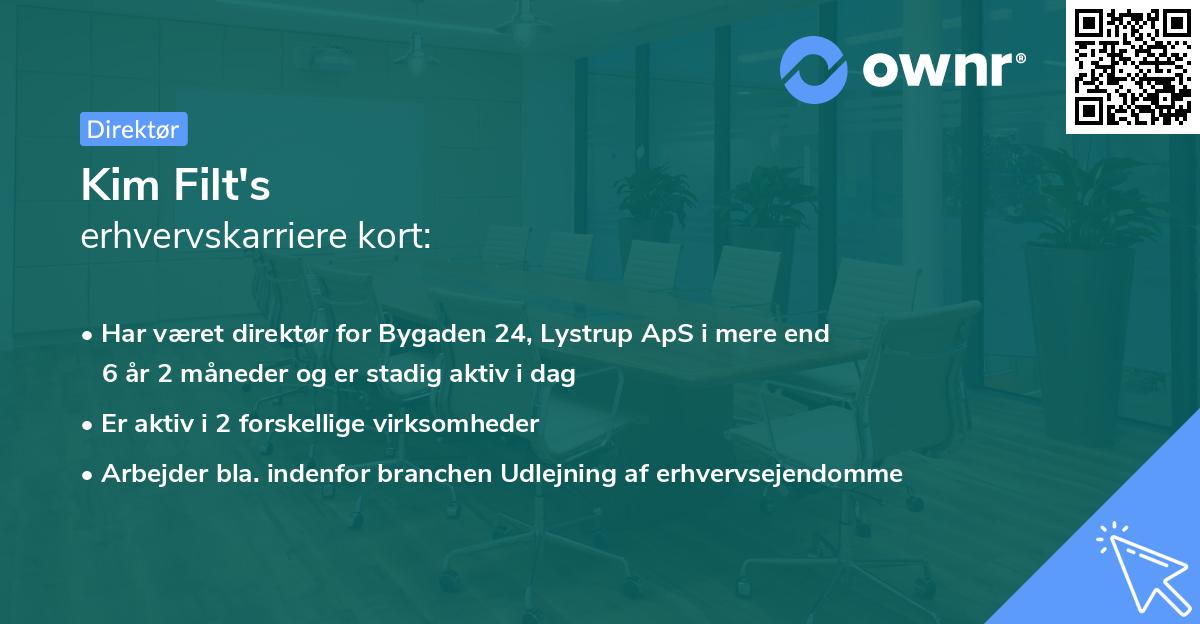 ownr®

Direktør

Kim Filt's
erhvervskarriere kort:

• Har været direktør for Bygaden 24, Lystrup ApS i mere end 6 år 2 måneder og er stadig aktiv i dag
• Er aktiv i 2 forskellige virksomheder
• Arbejder bla. indenfor branchen Udlejning af erhvervsejendomme